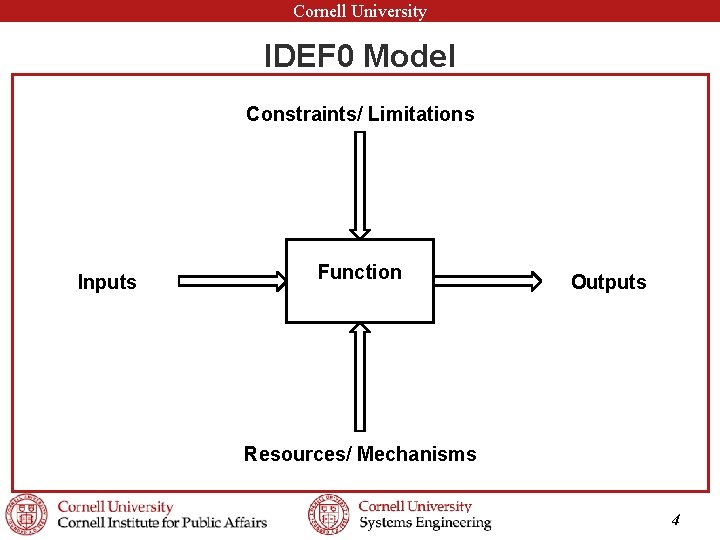 Cornell University

IDEF0 Model

Constraints/ Limitations

Inputs

Function

Outputs

Resources/ Mechanisms

Cornell University
Cornell Institute for Public Affairs

Cornell University
Systems Engineering

4